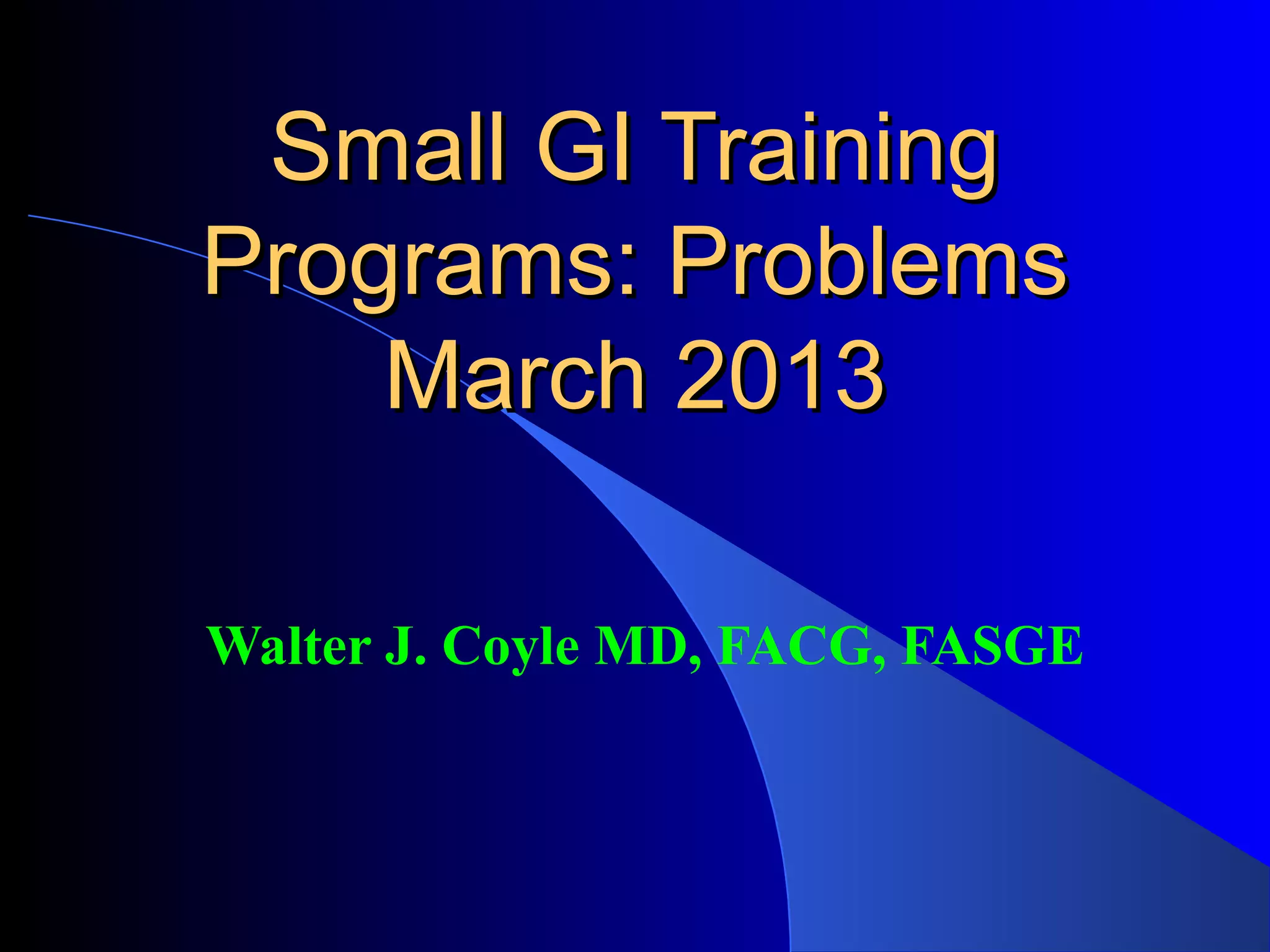 Small GI Training Programs: Problems March 2013

Walter J. Coyle MD, FACG, FASGE